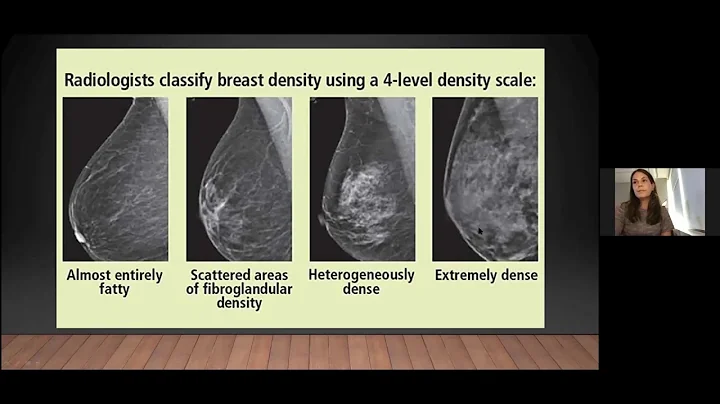 Radiologists classify breast density using a 4-level density scale:

Almost entirely fatty

Scattered areas of fibroglandular density

Heterogeneously dense

Extremely dense